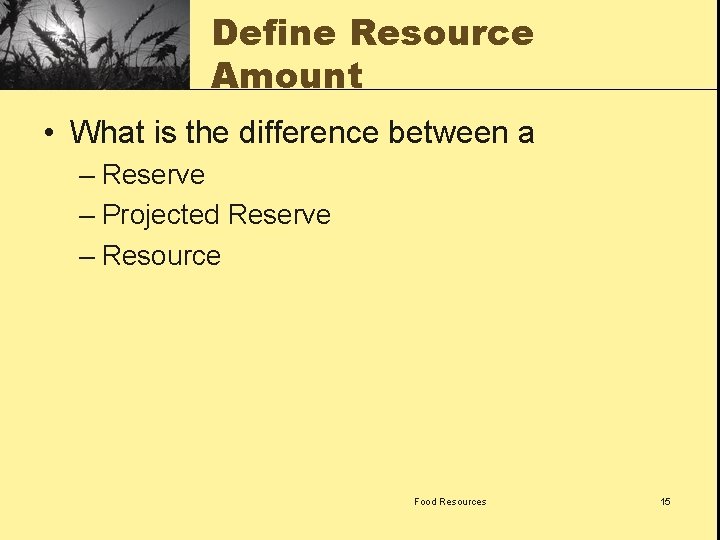 Define Resource Amount

• What is the difference between a
– Reserve
– Projected Reserve
– Resource

Food Resources

15